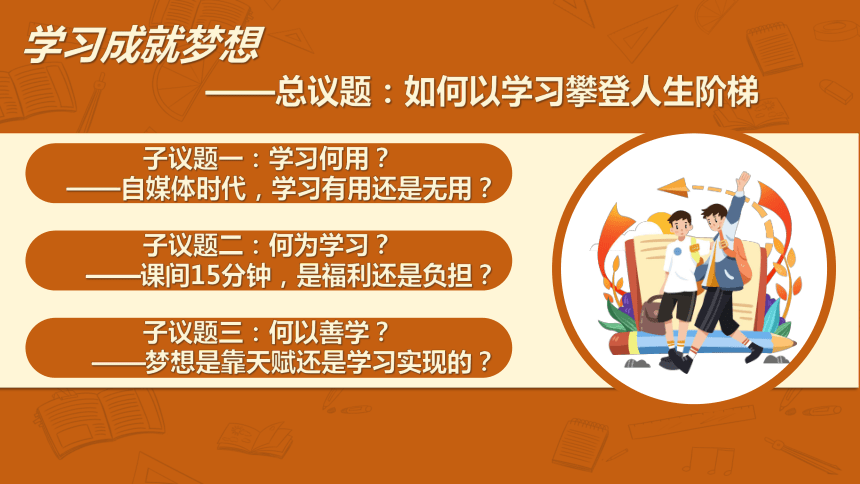 学习成就梦想

——总议题：如何以学习攀登人生阶梯

子议题一：学习何用？
——自媒体时代，学习有用还是无用？

子议题二：何为学习？
——课间15分钟，是福利还是负担？

子议题三：何以善学？
——梦想是靠天赋还是学习实现的？